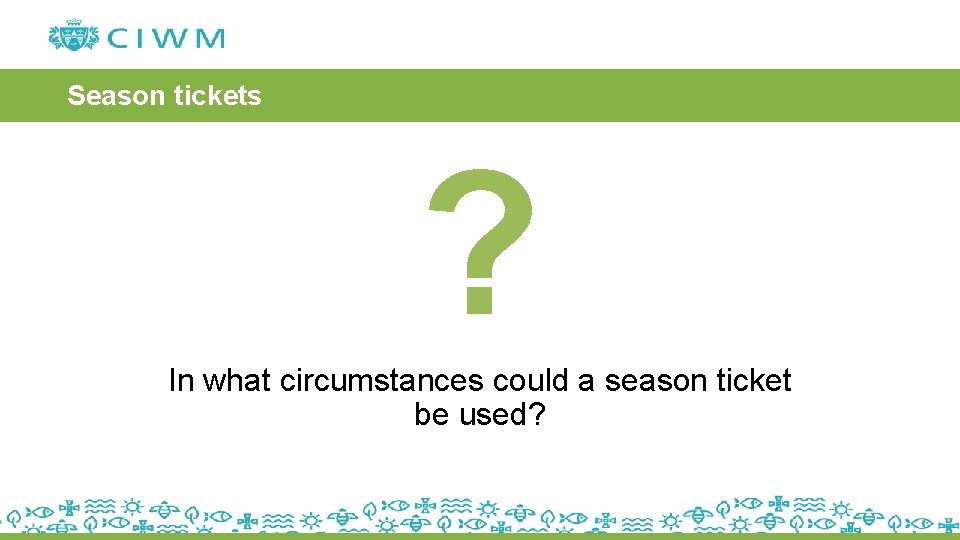 CIWM

Season tickets

?

In what circumstances could a season ticket be used?